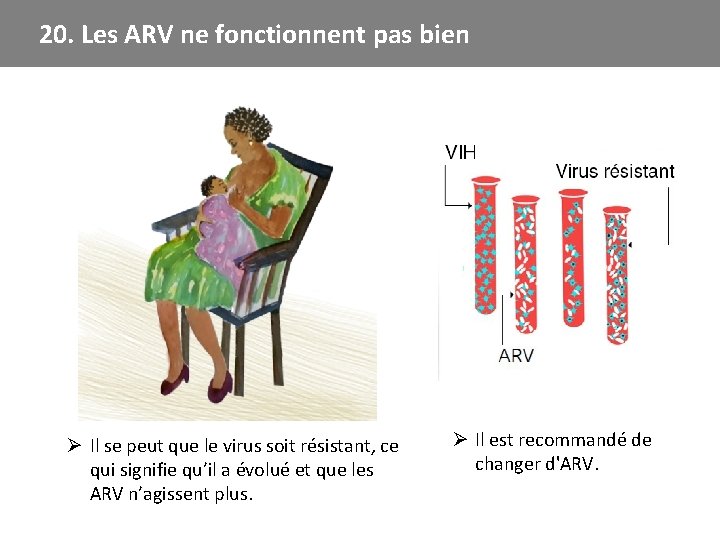 20. Les ARV ne fonctionnent pas bien

VIH

Virus résistant

ARV

➢ Il se peut que le virus soit résistant, ce qui signifie qu'il a évolué et que les ARV n'agissent plus.

➢ Il est recommandé de changer d'ARV.